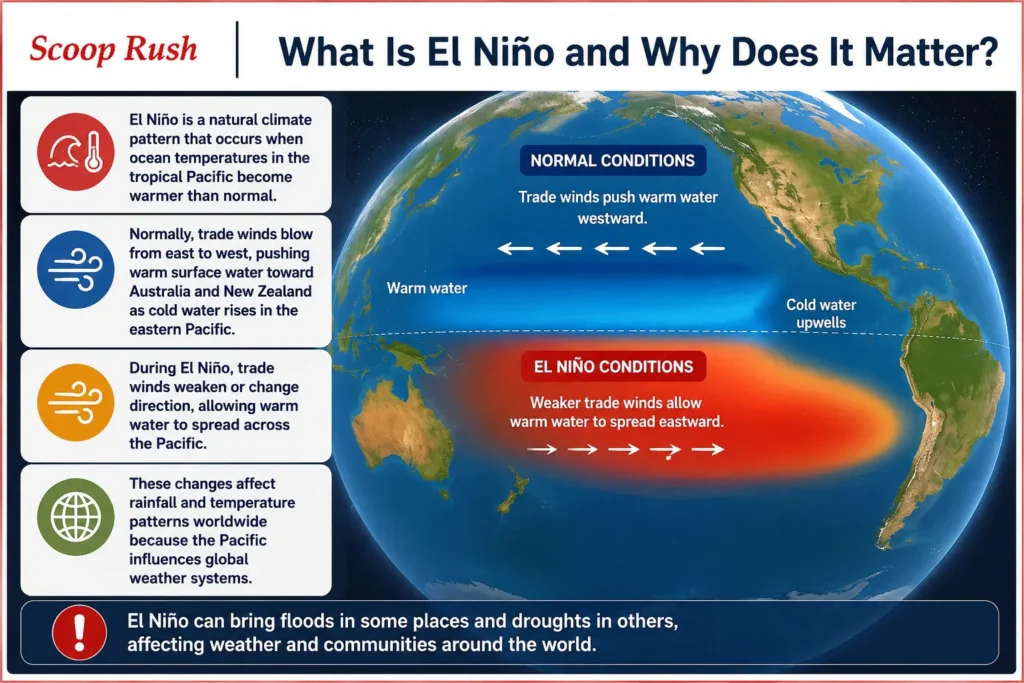 Scoop Rush

What Is El Niño and Why Does It Matter?

El Niño is a natural climate pattern that occurs when ocean temperatures in the tropical Pacific become warmer than normal.

Normally, trade winds blow from east to west, pushing warm surface water toward Australia and New Zealand as cold water rises in the eastern Pacific.

During El Niño, trade winds weaken or change direction, allowing warm water to spread across the Pacific.

These changes affect rainfall and temperature patterns worldwide because the Pacific influences global weather systems.

NORMAL CONDITIONS

Trade winds push warm water westward.

Warm water

Cold water upwells

EL NIÑO CONDITIONS

Weaker trade winds allow warm water to spread eastward.

El Niño can bring floods in some places and droughts in others, affecting weather and communities around the world.